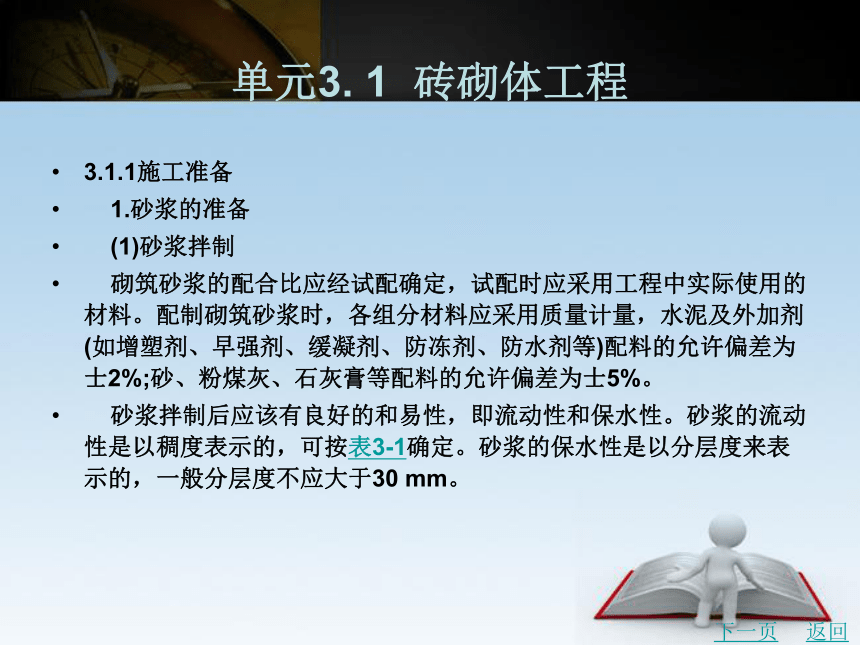 单元3. 1 砖砌体工程

• 3.1.1施工准备
• 1.砂浆的准备
• (1)砂浆拌制
• 砌筑砂浆的配合比应经试配确定，试配时应采用工程中实际使用的材料。配制砌筑砂浆时，各组分材料应采用质量计量，水泥及外加剂(如增塑剂、早强剂、缓凝剂、防冻剂、防水剂等)配料的允许偏差为士2%;砂、粉煤灰、石灰膏等配料的允许偏差为士5%。
• 砂浆拌制后应该有良好的和易性，即流动性和保水性。砂浆的流动性是以稠度表示的，可按表3-1确定。砂浆的保水性是以分层度来表示的，一般分层度不应大于30 mm。

下一页 返回